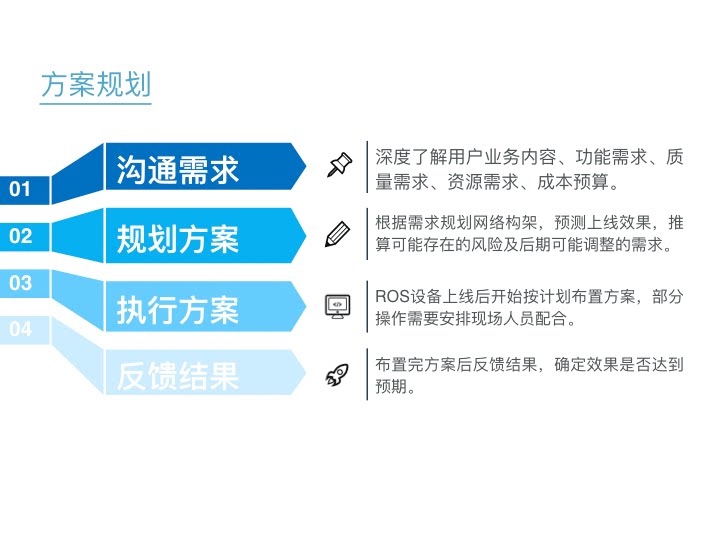 方案规划

01
沟通需求
深度了解用户业务内容、功能需求、质量需求、资源需求、成本预算。

02
规划方案
根据需求规划网络构架，预测上线效果，推算可能存在的风险及后期可能调整的需求。

03
执行方案
ROS设备上线后开始按计划布置方案，部分操作需要安排现场人员配合。

04
反馈结果
布置完方案后反馈结果，确定效果是否达到预期。